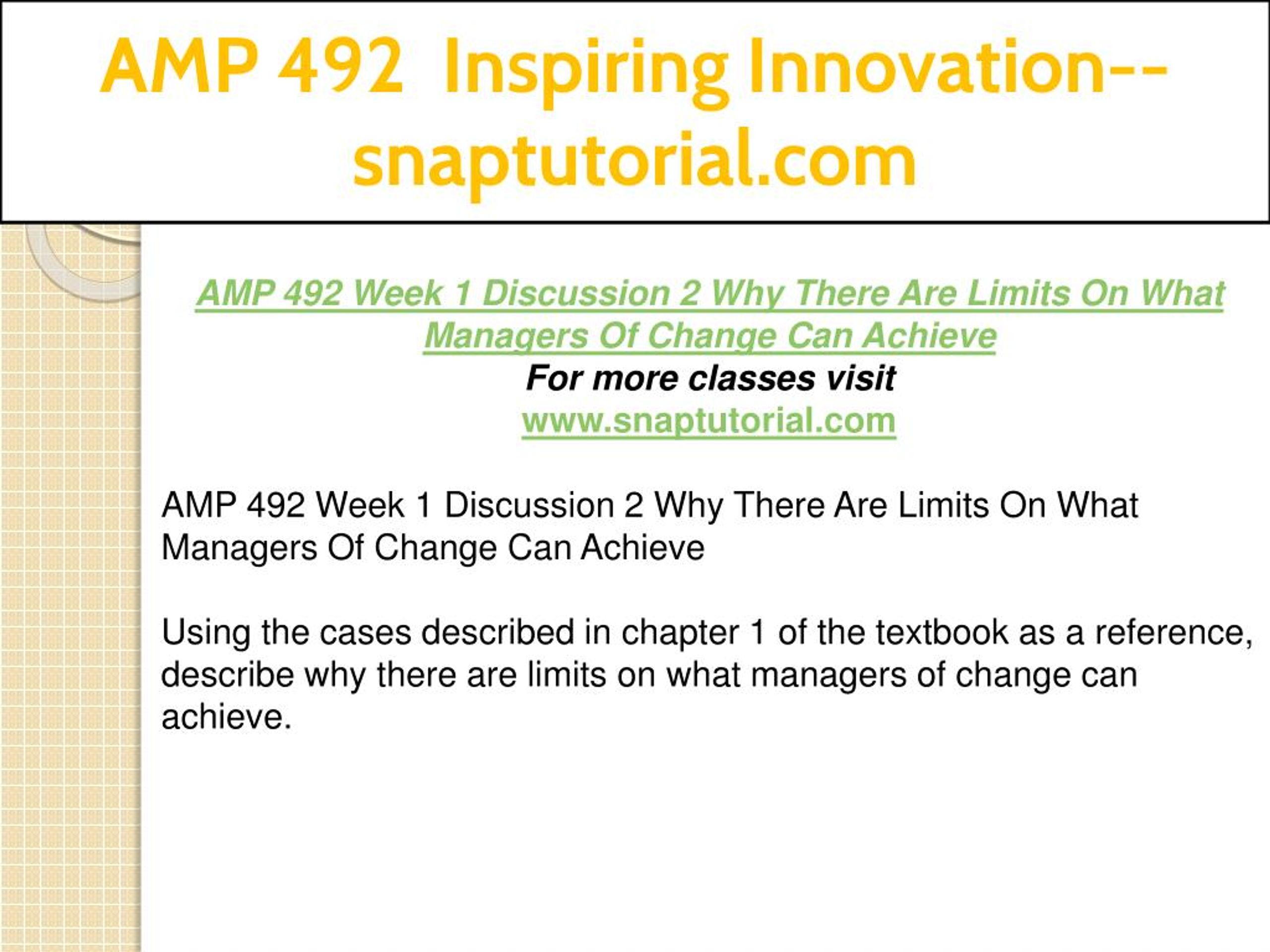 AMP 492 Inspiring Innovation--snaptutorial.com

AMP 492 Week 1 Discussion 2 Why There Are Limits On What Managers Of Change Can Achieve
For more classes visit
www.snaptutorial.com

AMP 492 Week 1 Discussion 2 Why There Are Limits On What Managers Of Change Can Achieve

Using the cases described in chapter 1 of the textbook as a reference, describe why there are limits on what managers of change can achieve.